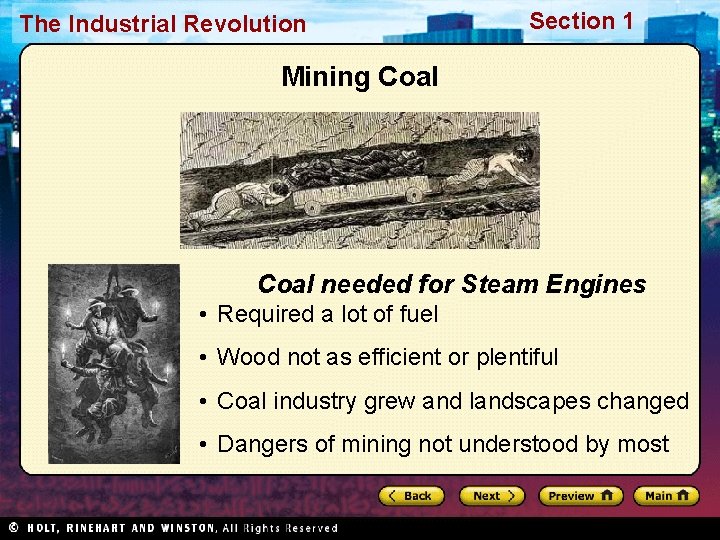 The Industrial Revolution

Section 1

Mining Coal

Coal needed for Steam Engines

• Required a lot of fuel

• Wood not as efficient or plentiful

• Coal industry grew and landscapes changed

• Dangers of mining not understood by most

Back

Next

Preview

Main

© HOLT, RINEHART AND WINSTON, All Rights Reserved